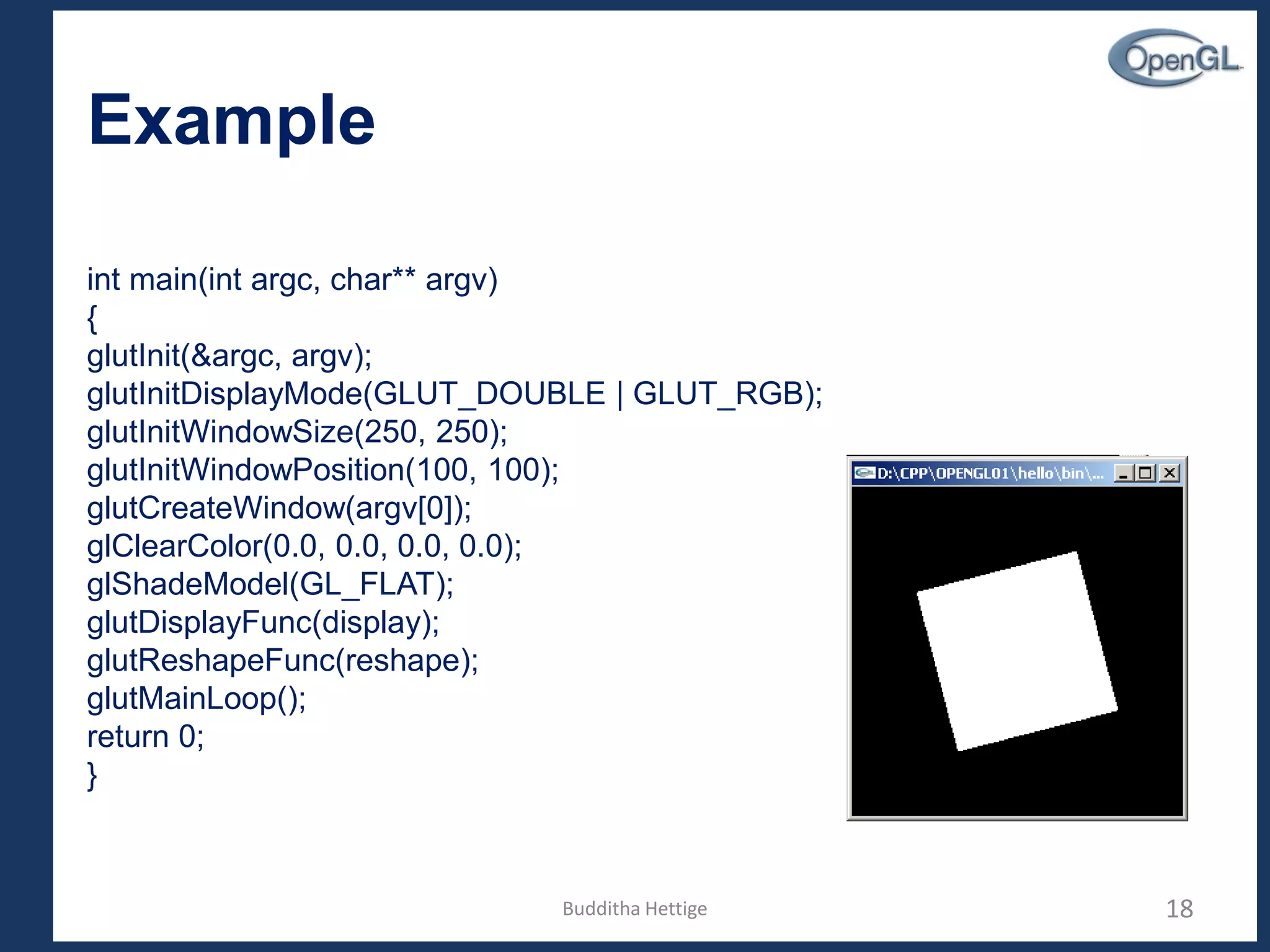 OpenGL

Example

int main(int argc, char** argv)
{
glutInit(&argc, argv);
glutInitDisplayMode(GLUT_DOUBLE | GLUT_RGB);
glutInitWindowSize(250, 250);
glutInitWindowPosition(100, 100);
glutCreateWindow(argv[0]);
glClearColor(0.0, 0.0, 0.0, 0.0);
glShadeModel(GL_FLAT);
glutDisplayFunc(display);
glutReshapeFunc(reshape);
glutMainLoop();
return 0;
}

D:\CPP\OPENGL01\hello\bin\...

Budditha Hettige

18